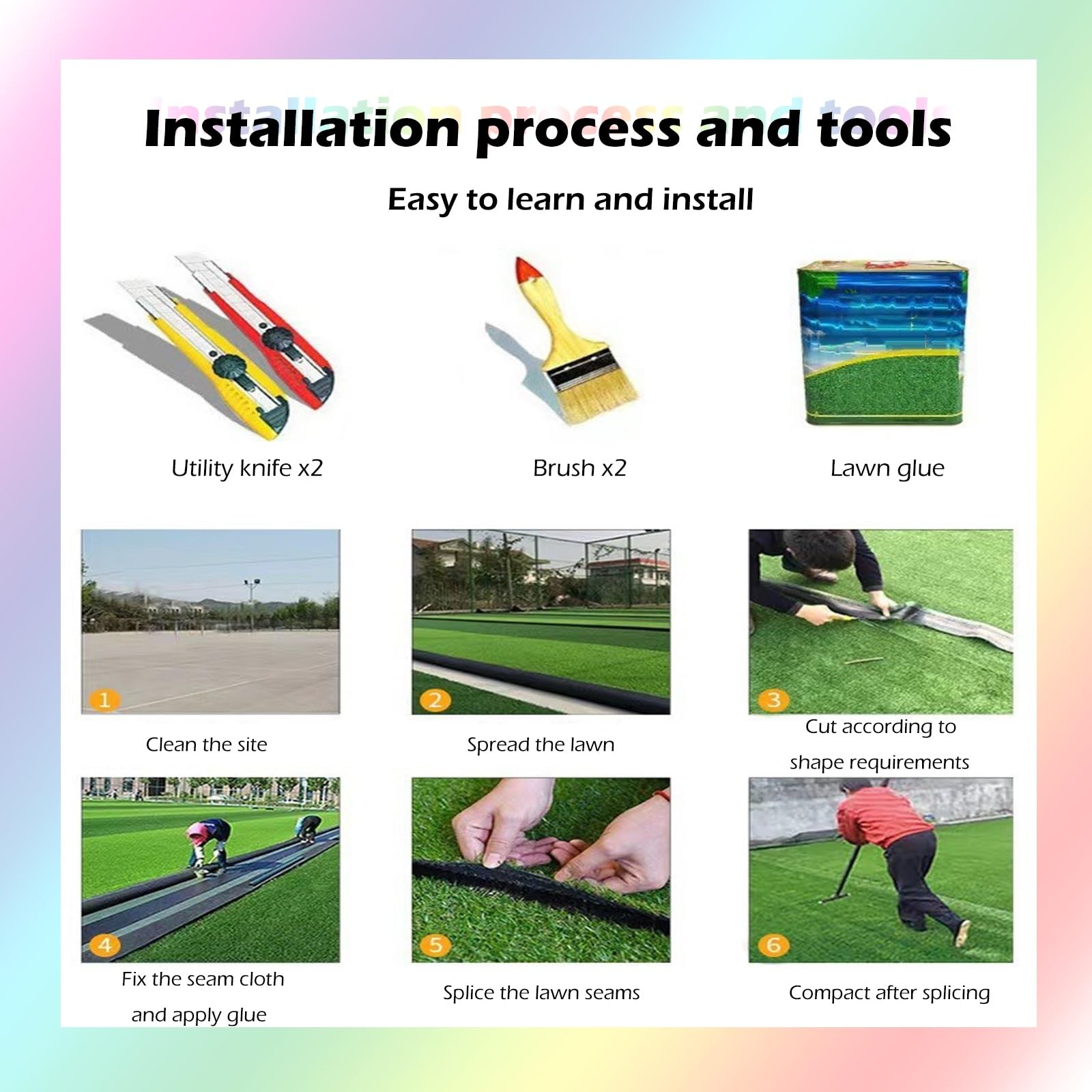 Installation process and tools

Easy to learn and install

Utility knife x2

Brush x2

Lawn glue

1

Clean the site

2

Spread the lawn

3

Cut according to shape requirements

4

Fix the seam cloth and apply glue

5

Splice the lawn seams

6

Compact after splicing